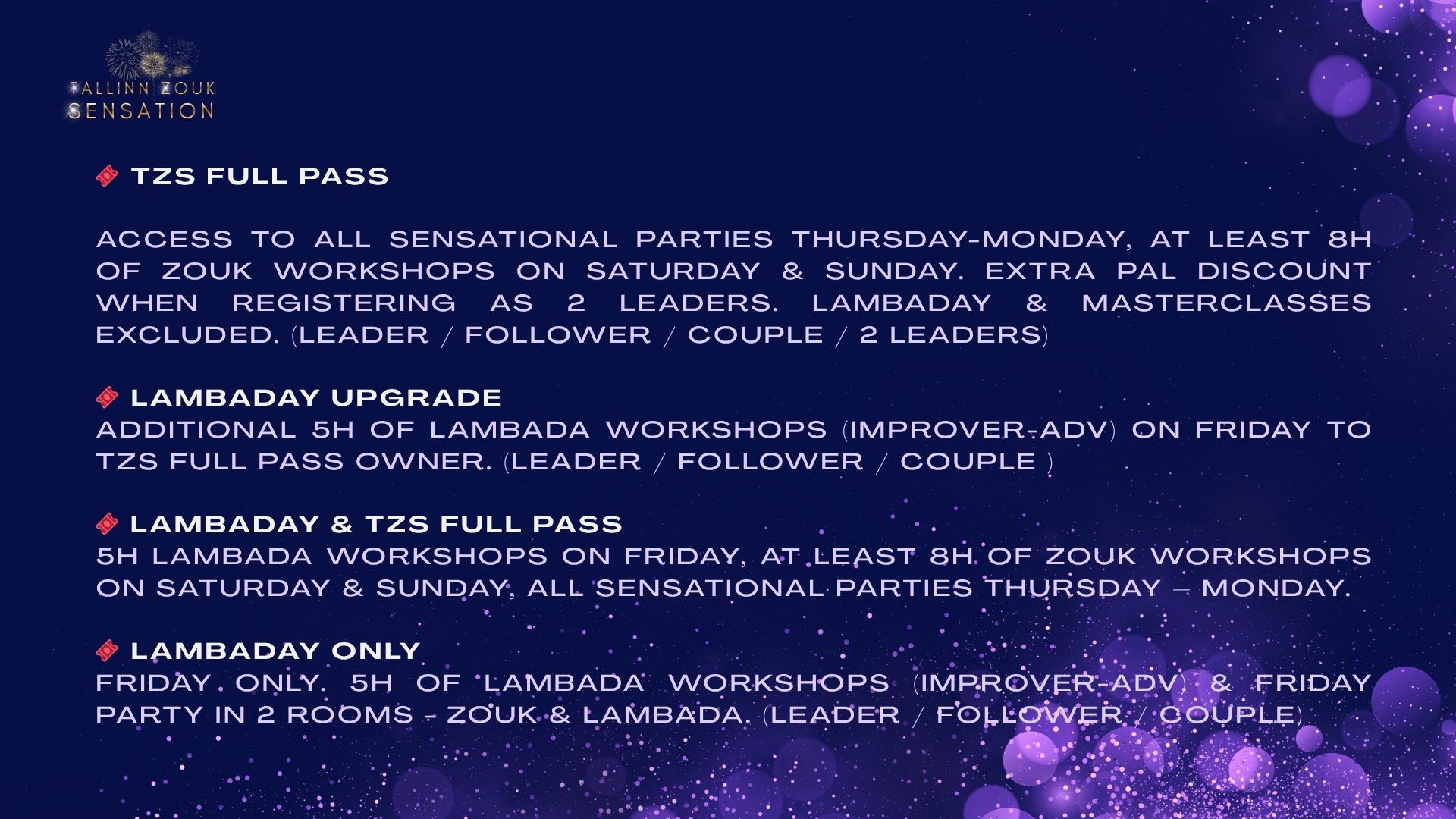 TALLINN ZOUK
SENSATION

TZS FULL PASS

ACCESS TO ALL SENSATIONAL PARTIES THURSDAY-MONDAY, AT LEAST 8H OF ZOUK WORKSHOPS ON SATURDAY & SUNDAY. EXTRA PAL DISCOUNT WHEN REGISTERING AS 2 LEADERS. LAMBADAY & MASTERCLASSES EXCLUDED. (LEADER / FOLLOWER / COUPLE / 2 LEADERS)

LAMBADAY UPGRADE
ADDITIONAL 5H OF LAMBADA WORKSHOPS (IMPROVER-ADV) ON FRIDAY TO TZS FULL PASS OWNER. (LEADER / FOLLOWER / COUPLE )

LAMBADAY & TZS FULL PASS
5H LAMBADA WORKSHOPS ON FRIDAY, AT LEAST 8H OF ZOUK WORKSHOPS ON SATURDAY & SUNDAY, ALL SENSATIONAL PARTIES THURSDAY – MONDAY.

LAMBADAY ONLY
FRIDAY ONLY. 5H OF LAMBADA WORKSHOPS (IMPROVER-ADV) & FRIDAY PARTY IN 2 ROOMS - ZOUK & LAMBADA. (LEADER / FOLLOWER / COUPLE)